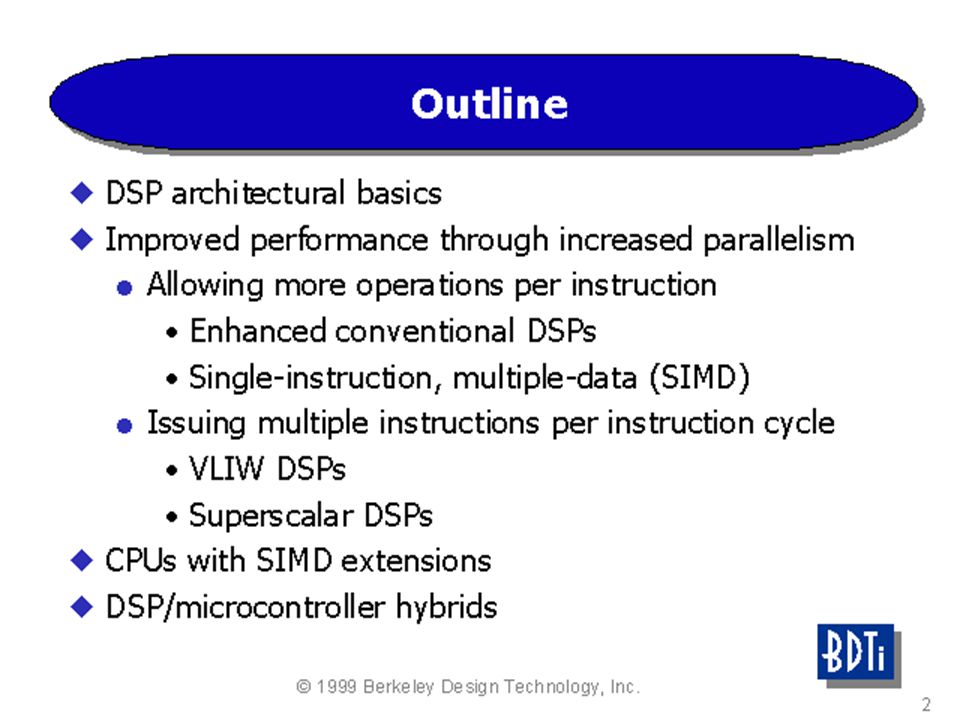 Outline

◆ DSP architectural basics
◆ Improved performance through increased parallelism
● Allowing more operations per instruction
• Enhanced conventional DSPs
• Single-instruction, multiple-data (SIMD)
● Issuing multiple instructions per instruction cycle
• VLIW DSPs
• Superscalar DSPs
◆ CPUs with SIMD extensions
◆ DSP/microcontroller hybrids

BDTi

© 1999 Berkeley Design Technology, Inc.

2